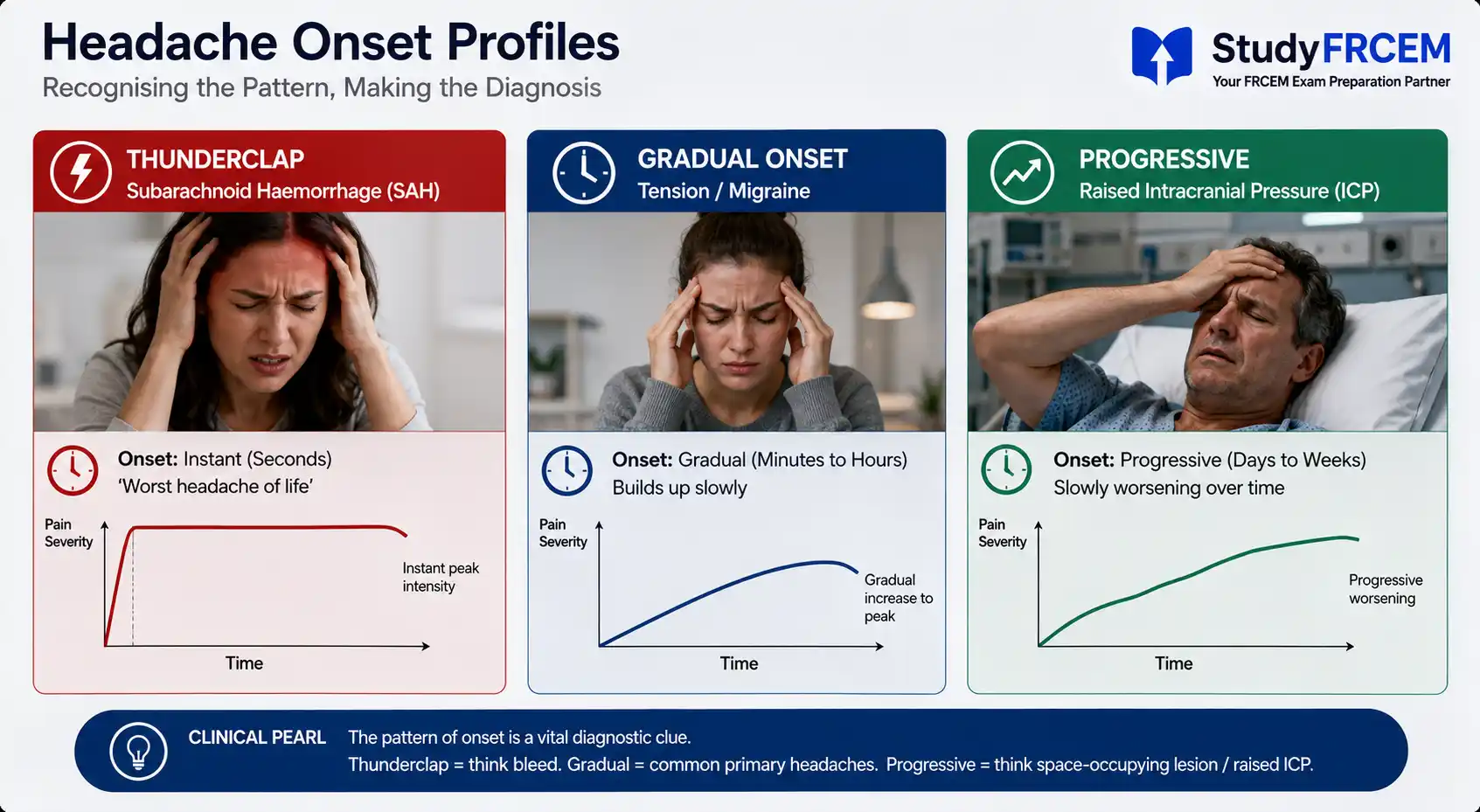 Headache Onset Profiles
Recognising the Pattern, Making the Diagnosis

StudyFRCEM
Your FRCEM Exam Preparation Partner

THUNDERCLAP
Subarachnoid Haemorrhage (SAH)

Onset: Instant (Seconds)
'Worst headache of life'

Pain Severity
Instant peak intensity
Time

GRADUAL ONSET
Tension / Migraine

Onset: Gradual (Minutes to Hours)
Builds up slowly

Pain Severity
Gradual increase to peak
Time

PROGRESSIVE
Raised Intracranial Pressure (ICP)

Onset: Progressive (Days to Weeks)
Slowly worsening over time

Pain Severity
Progressive worsening
Time

CLINICAL PEARL The pattern of onset is a vital diagnostic clue.
Thunderclap = think bleed. Gradual = common primary headaches. Progressive = think space-occupying lesion / raised ICP.